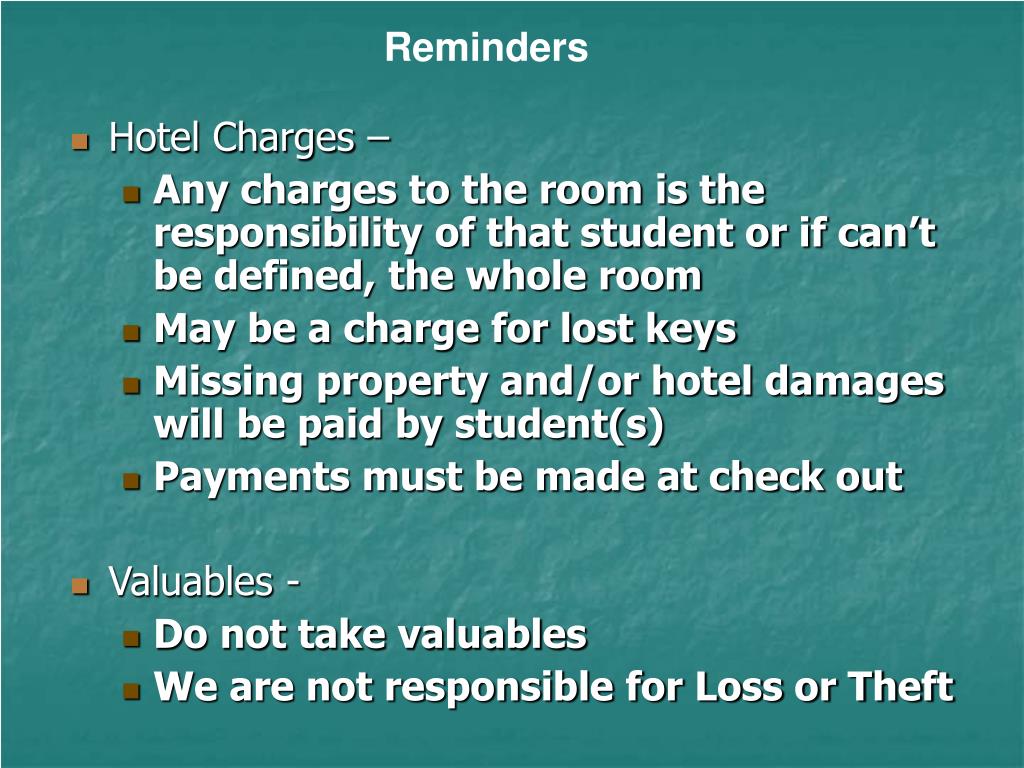 Reminders

Hotel Charges –
Any charges to the room is the responsibility of that student or if can’t be defined, the whole room
May be a charge for lost keys
Missing property and/or hotel damages will be paid by student(s)
Payments must be made at check out

Valuables -
Do not take valuables
We are not responsible for Loss or Theft